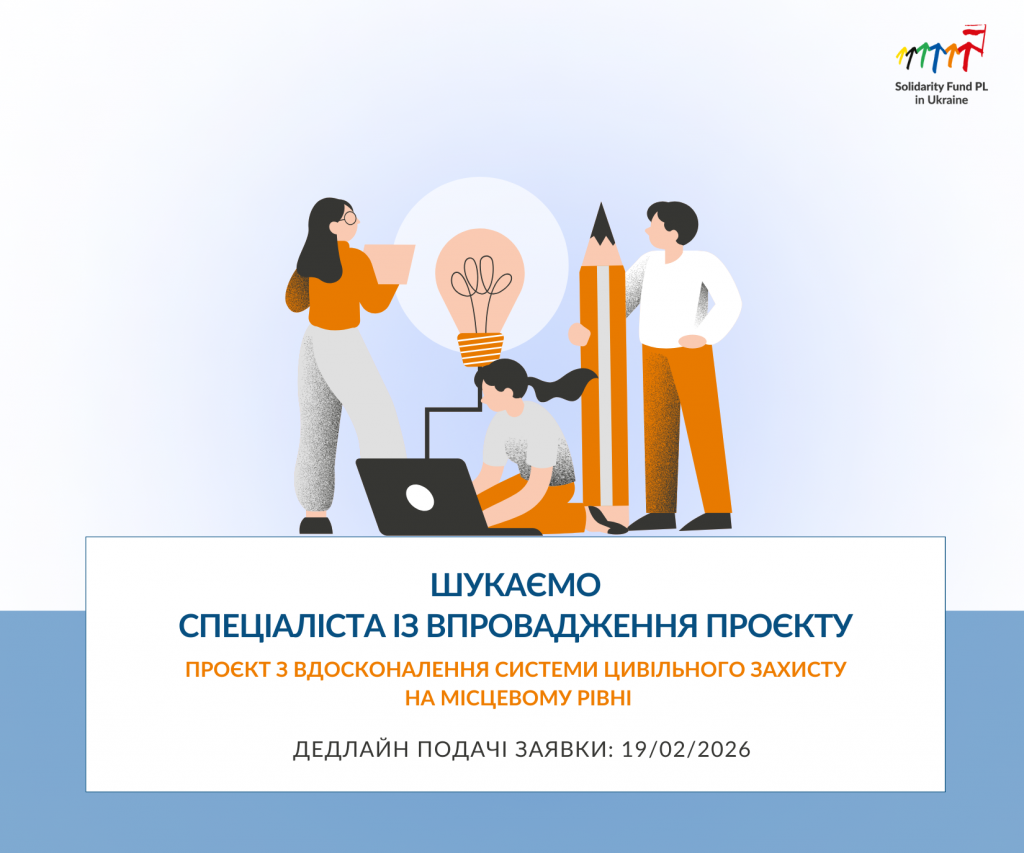 Solidarity Fund PL in Ukraine

ШУКАЄМО
СПЕЦІАЛІСТА ІЗ ВПРОВАДЖЕННЯ ПРОЄКТУ

ПРОЄКТ З ВДОСКОНАЛЕННЯ СИСТЕМИ ЦИВІЛЬНОГО ЗАХИСТУ НА МІСЦЕВОМУ РІВНІ

ДЕДЛАЙН ПОДАЧІ ЗАЯВКИ: 19/02/2026